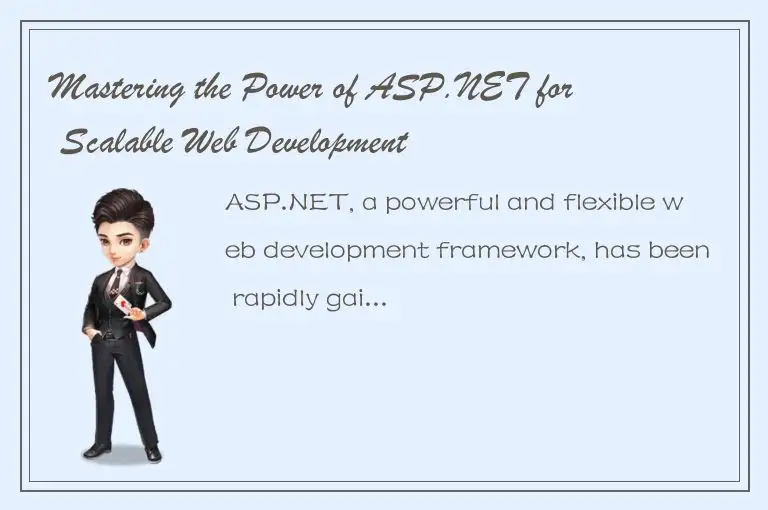 Mastering the Power of ASP.NET for Scalable Web Development

ASP.NET, a powerful and flexible web development framework, has been rapidly gai...